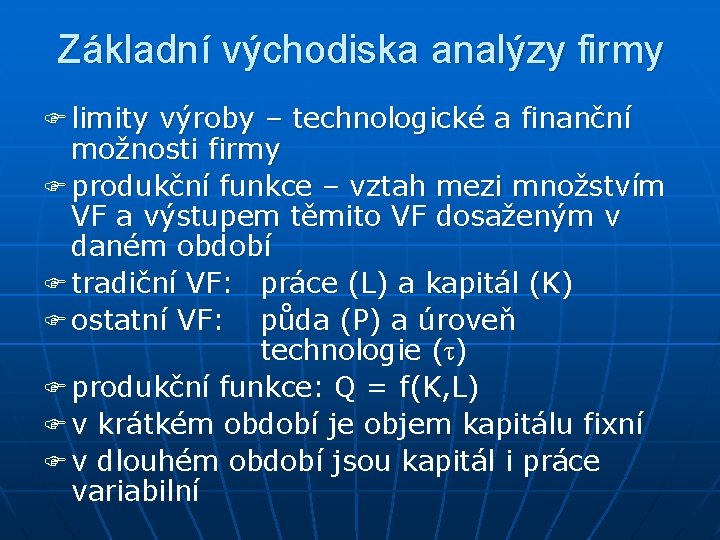 Základní východiska analýzy firmy

limity výroby – technologické a finanční možnosti firmy

produkční funkce – vztah mezi množstvím VF a výstupem těmito VF dosaženým v daném období

tradiční VF: práce (L) a kapitál (K)

ostatní VF: půda (P) a úroveň technologie ($\tau$)

produkční funkce: Q = f(K,L)

v krátkém období je objem kapitálu fixní

v dlouhém období jsou kapitál i práce variabilní